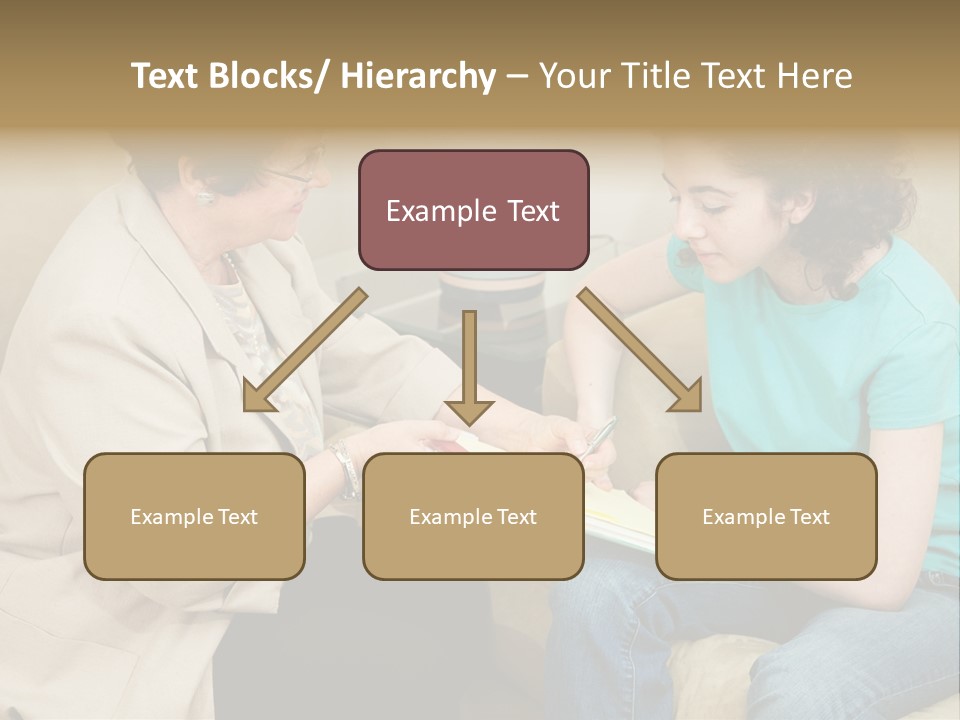 Text Blocks/ Hierarchy – Your Title Text Here

Example Text

Example Text

Example Text

Example Text